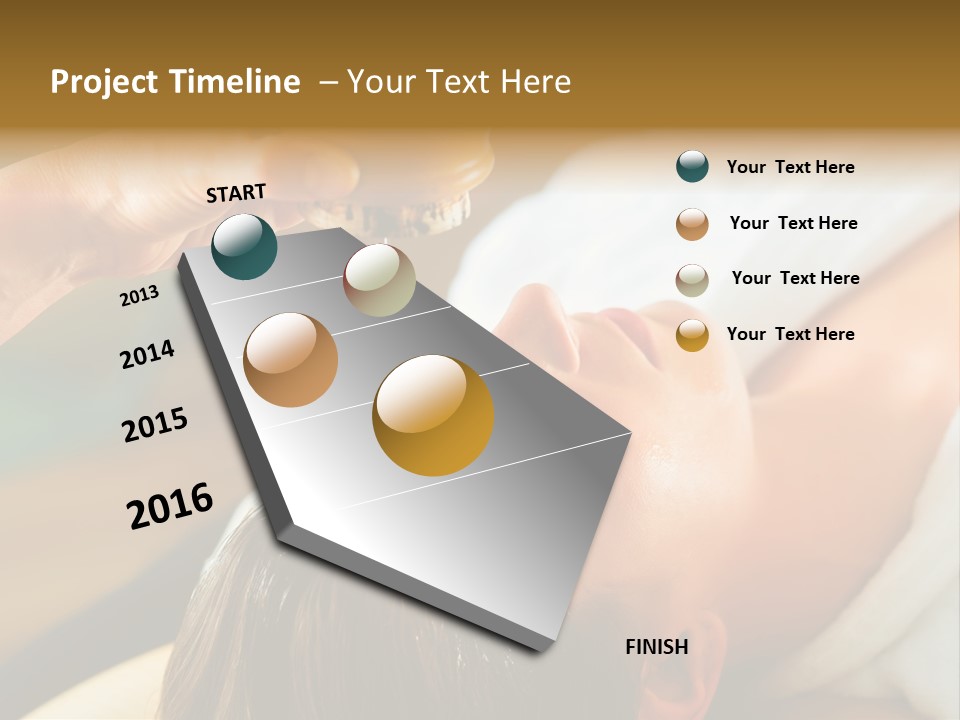 Project Timeline – Your Text Here

START

2013

2014

2015

2016

FINISH

Your Text Here

Your Text Here

Your Text Here

Your Text Here